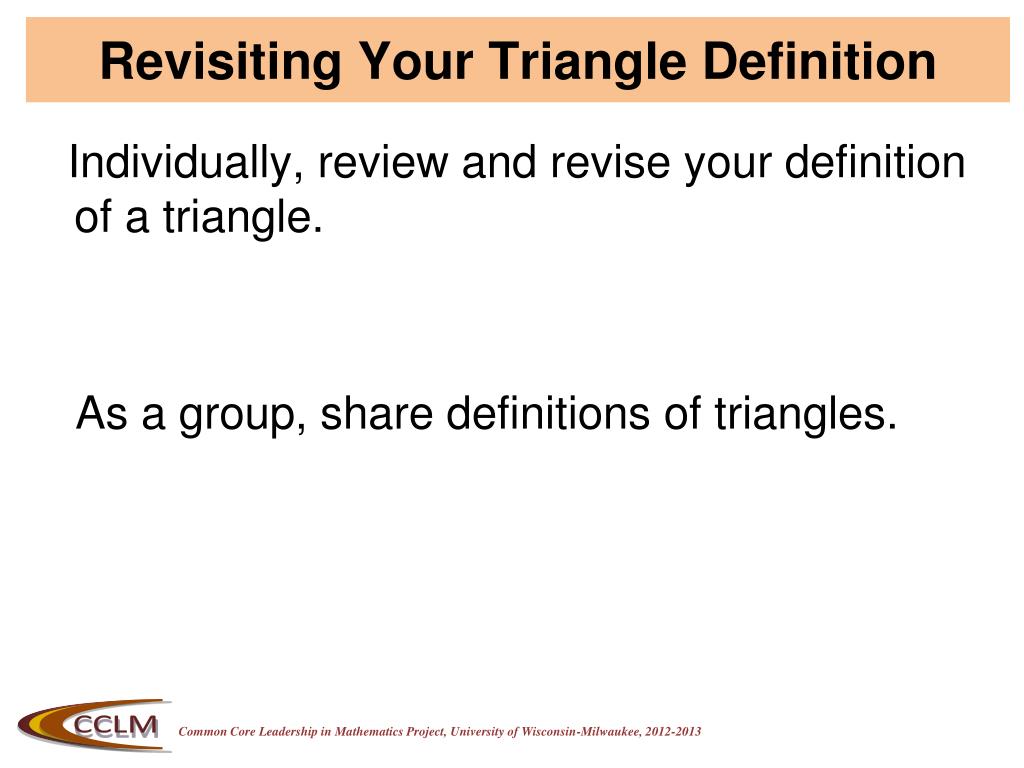 Revisiting Your Triangle Definition

Individually, review and revise your definition of a triangle.

As a group, share definitions of triangles.

CCLM

Common Core Leadership in Mathematics Project, University of Wisconsin-Milwaukee, 2012-2013